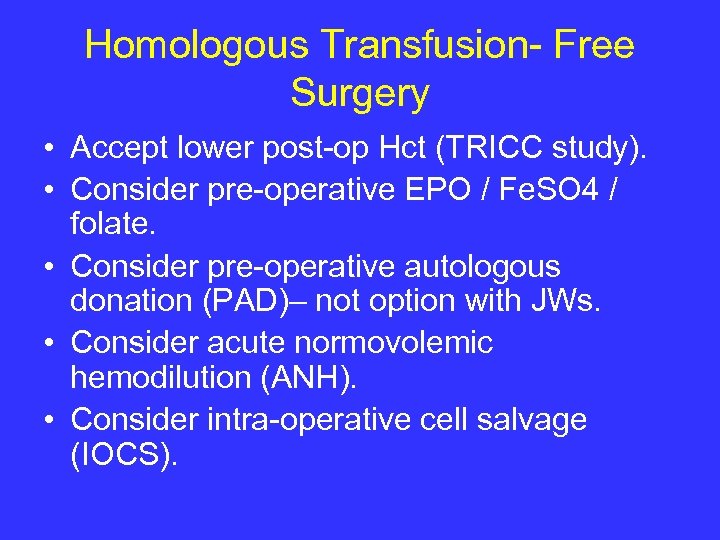 Homologous Transfusion- Free Surgery

• Accept lower post-op Hct (TRICC study).
• Consider pre-operative EPO / FeSO4 / folate.
• Consider pre-operative autologous donation (PAD)– not option with JWs.
• Consider acute normovolemic hemodilution (ANH).
• Consider intra-operative cell salvage (IOCS).